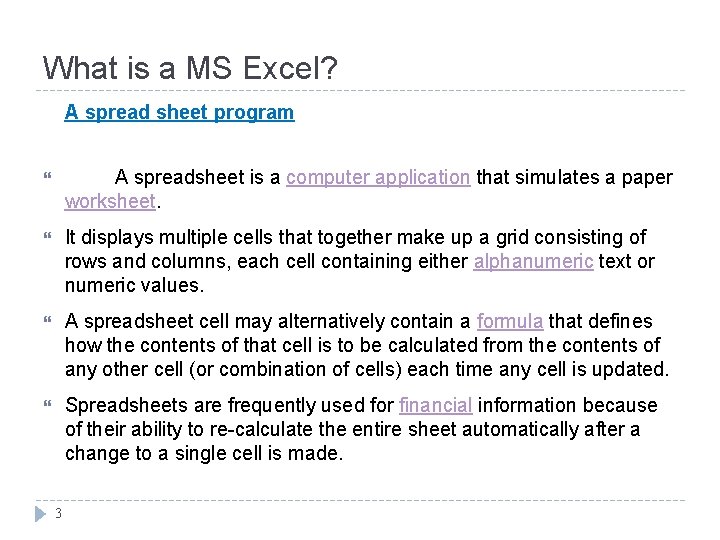 What is a MS Excel?

A spread sheet program

A spreadsheet is a computer application that simulates a paper worksheet.

It displays multiple cells that together make up a grid consisting of rows and columns, each cell containing either alphanumeric text or numeric values.

A spreadsheet cell may alternatively contain a formula that defines how the contents of that cell is to be calculated from the contents of any other cell (or combination of cells) each time any cell is updated.

Spreadsheets are frequently used for financial information because of their ability to re-calculate the entire sheet automatically after a change to a single cell is made.

3